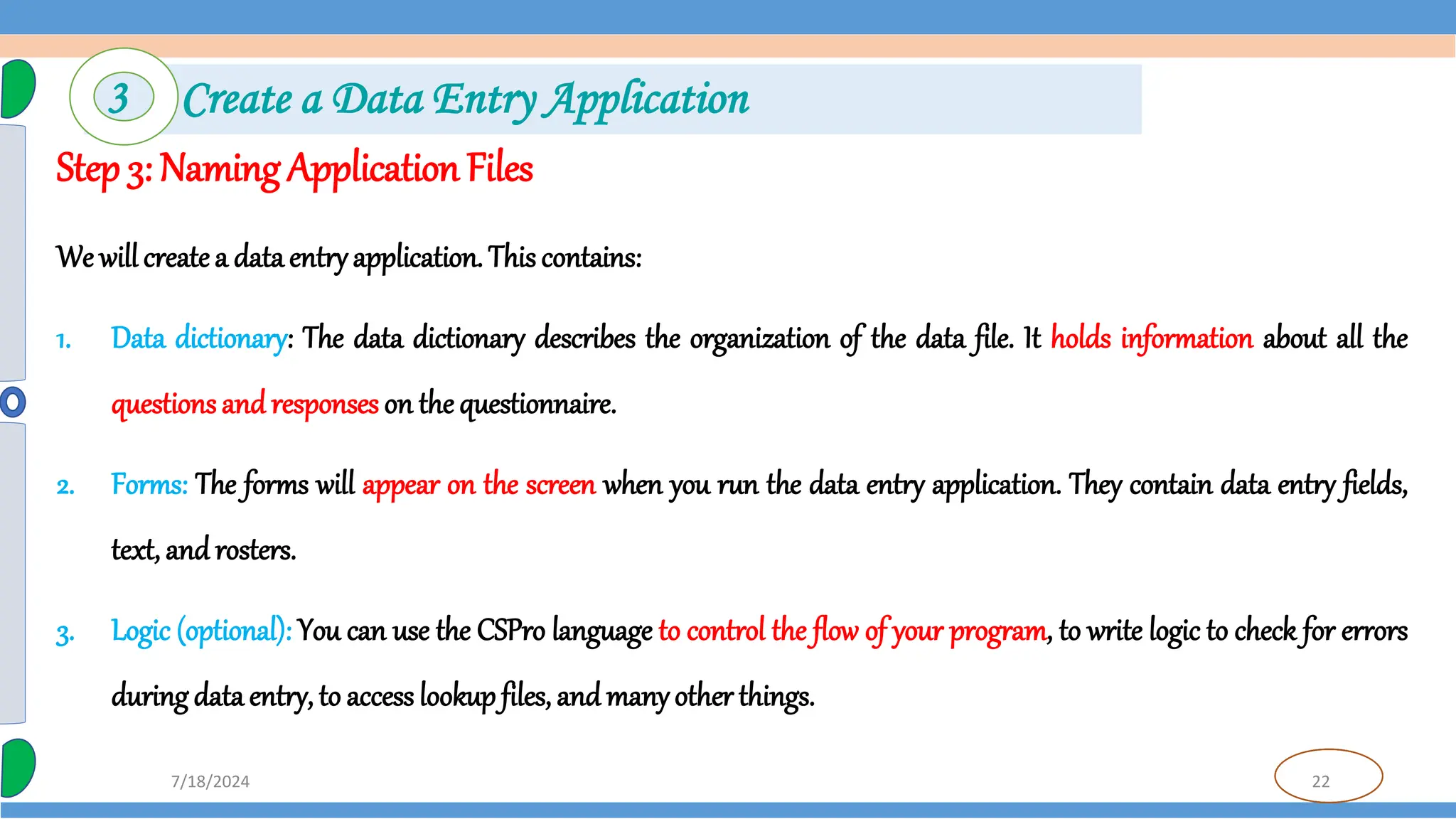 3 Create a Data Entry Application

Step 3: Naming Application Files

We will create a data entry application. This contains:

1. Data dictionary: The data dictionary describes the organization of the data file. It holds information about all the questions and responses on the questionnaire.

2. Forms: The forms will appear on the screen when you run the data entry application. They contain data entry fields, text, and rosters.

3. Logic (optional): You can use the CSPro language to control the flow of your program, to write logic to check for errors during data entry, to access lookup files, and many other things.

7/18/2024

22